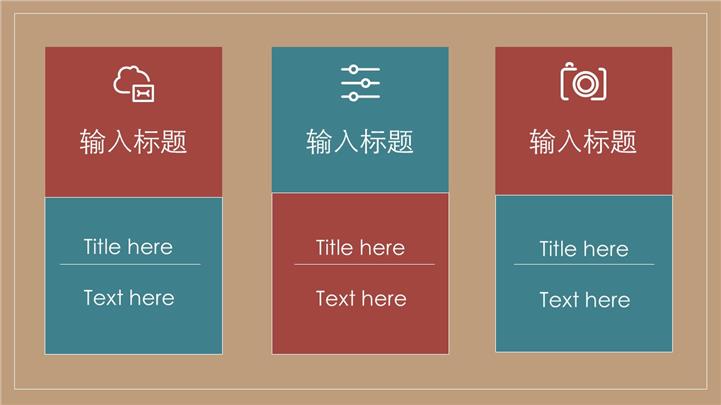 输入标题

Title here

Text here

输入标题

Title here

Text here

输入标题

Title here

Text here